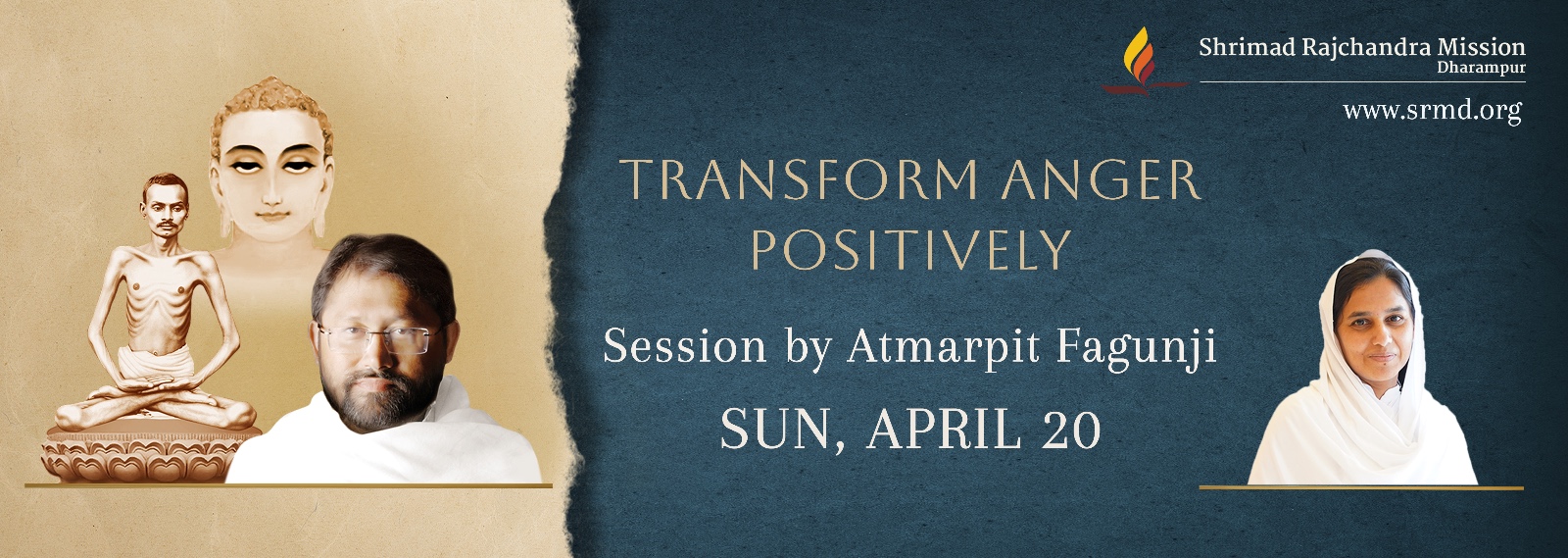 Shrimad Rajchandra Mission
Dharampur

www.srmd.org

TRANSFORM ANGER POSITIVELY

Session by Atmarpit Fagunji

SUN, APRIL 20